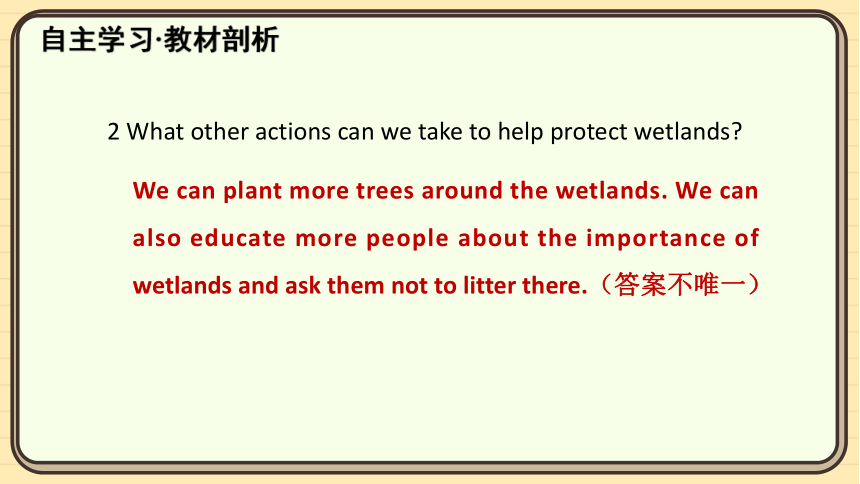 自主学习·教材剖析

2 What other actions can we take to help protect wetlands?

We can plant more trees around the wetlands. We can also educate more people about the importance of wetlands and ask them not to litter there.（答案不唯一）